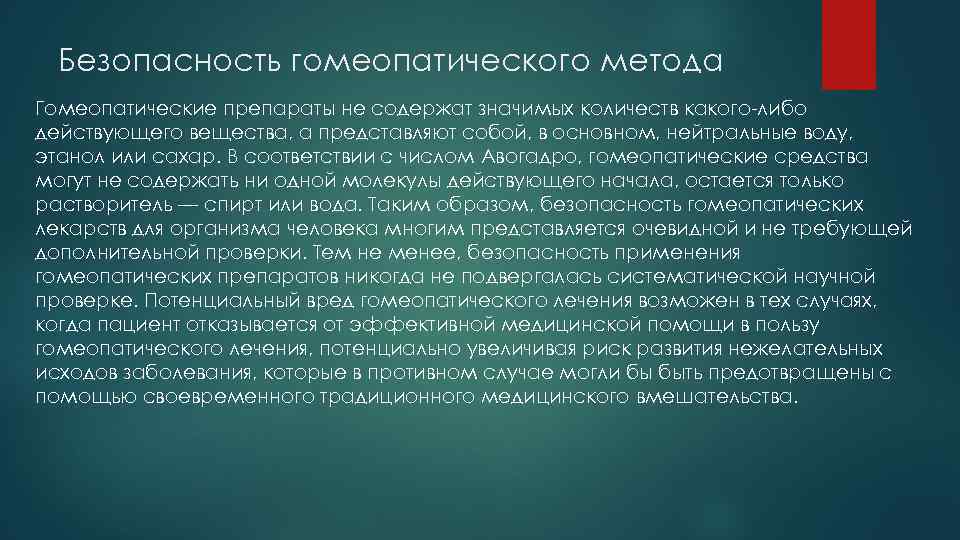 Безопасность гомеопатического метода

Гомеопатические препараты не содержат значимых количеств какого-либо действующего вещества, а представляют собой, в основном, нейтральные воду, этанол или сахар. В соответствии с числом Авогадро, гомеопатические средства могут не содержать ни одной молекулы действующего начала, остается только растворитель — спирт или вода. Таким образом, безопасность гомеопатических лекарств для организма человека многим представляется очевидной и не требующей дополнительной проверки. Тем не менее, безопасность применения гомеопатических препаратов никогда не подвергалась систематической научной проверке. Потенциальный вред гомеопатического лечения возможен в тех случаях, когда пациент отказывается от эффективной медицинской помощи в пользу гомеопатического лечения, потенциально увеличивая риск развития нежелательных исходов заболевания, которые в противном случае могли бы быть предотвращены с помощью своевременного традиционного медицинского вмешательства.